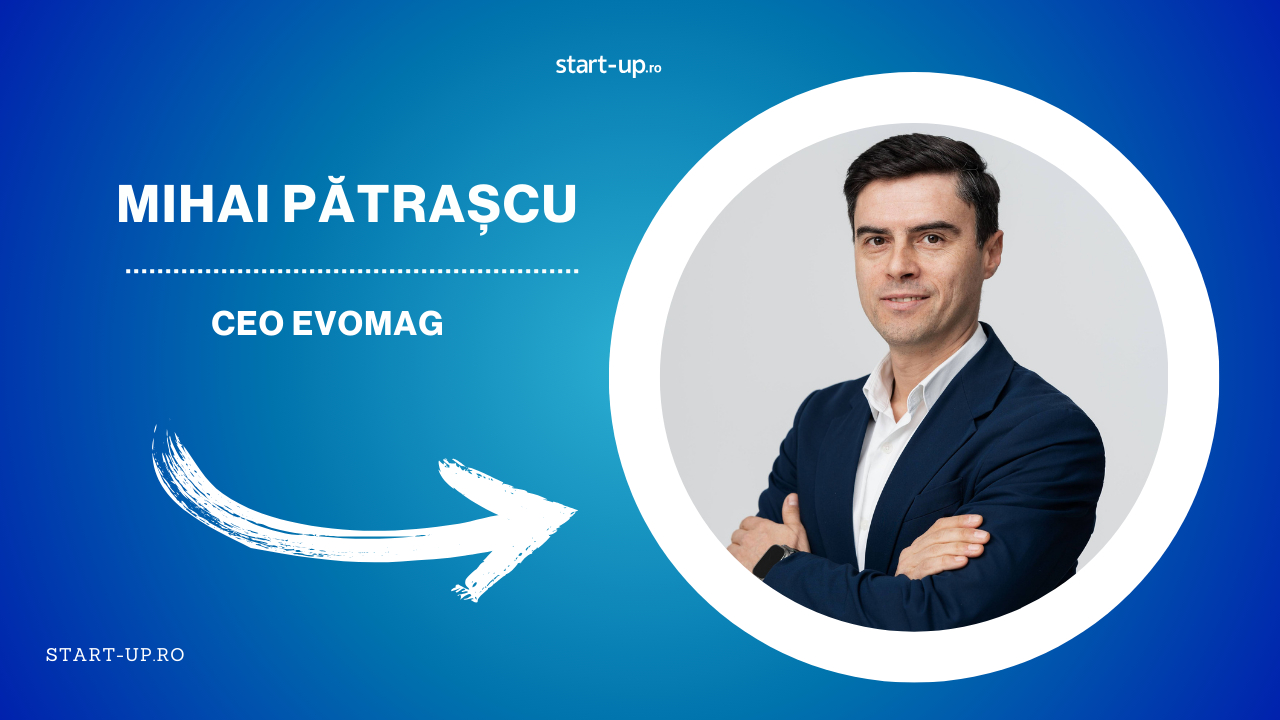 start-up.ro

MIHAI PĂTRAȘCU

CEO EVOMAG

START-UP.RO